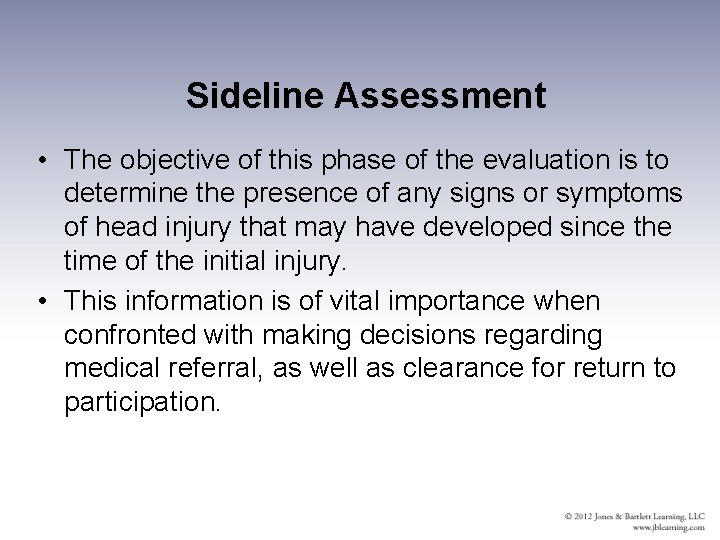 Sideline Assessment

• The objective of this phase of the evaluation is to determine the presence of any signs or symptoms of head injury that may have developed since the time of the initial injury.

• This information is of vital importance when confronted with making decisions regarding medical referral, as well as clearance for return to participation.

© 2012 Jones & Bartlett Learning, LLC
www.jblearning.com